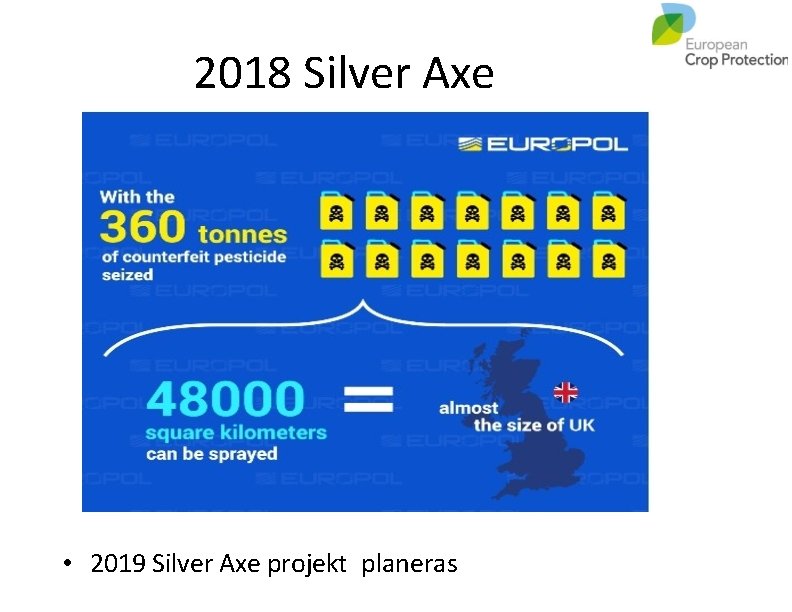 European Crop Protection

2018 Silver Axe

EUROPOL

With the 360 tonnes of counterfeit pesticide seized

48000 square kilometers can be sprayed

=

almost the size of UK

• 2019 Silver Axe projekt planeras